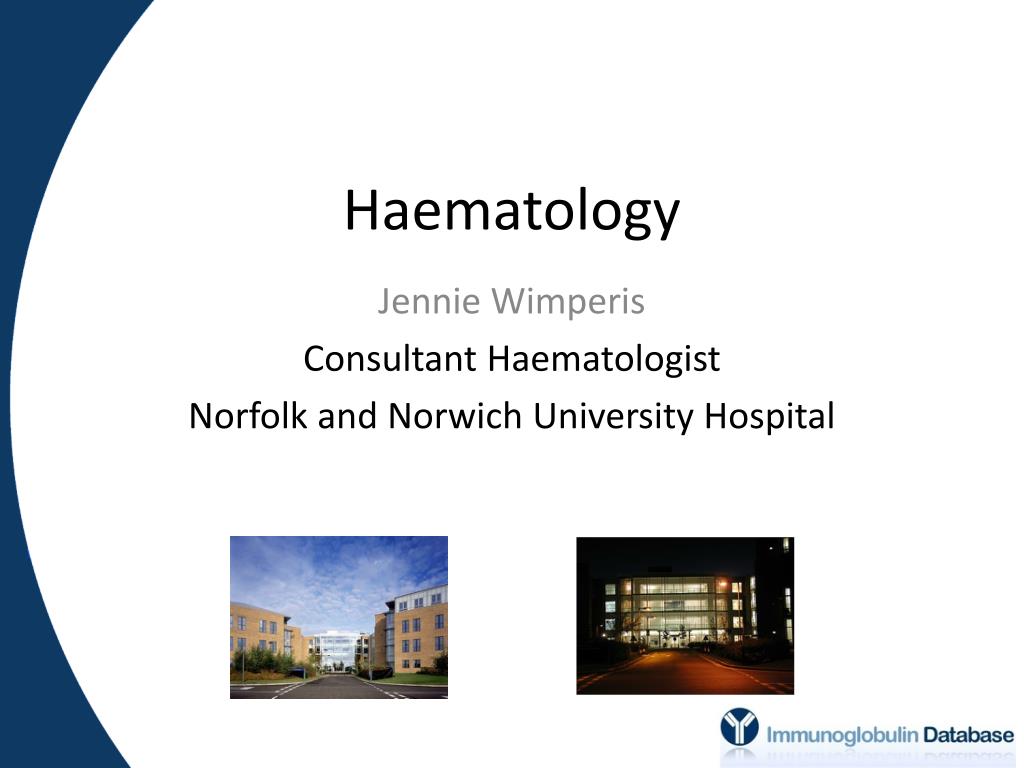 Haematology

Jennie Wimperis
Consultant Haematologist
Norfolk and Norwich University Hospital

Immunoglobulin Database